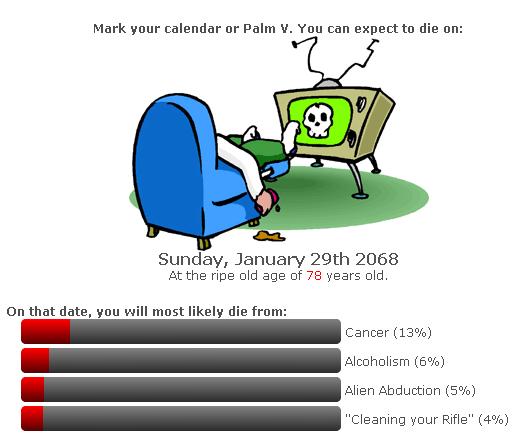 Mark your calendar or Palm V. You can expect to die on:

Sunday, January 29th 2068
At the ripe old age of 78 years old.

On that date, you will most likely die from:

Cancer (13%)

Alcoholism (6%)

Alien Abduction (5%)

"Cleaning your Rifle" (4%)